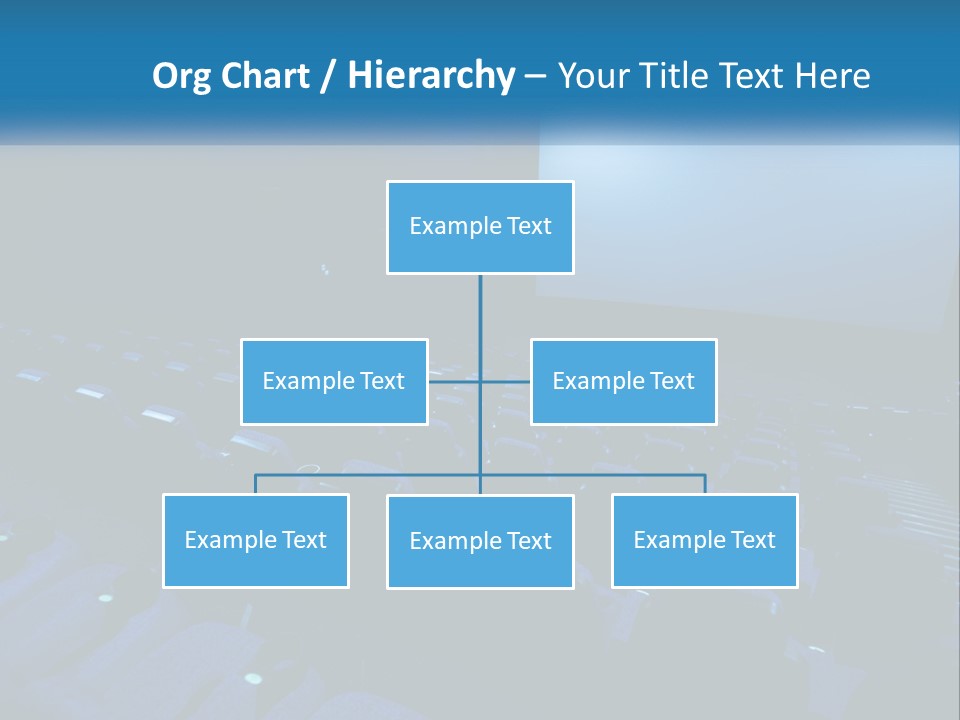 Org Chart / Hierarchy – Your Title Text Here

Example Text

Example Text

Example Text

Example Text

Example Text

Example Text